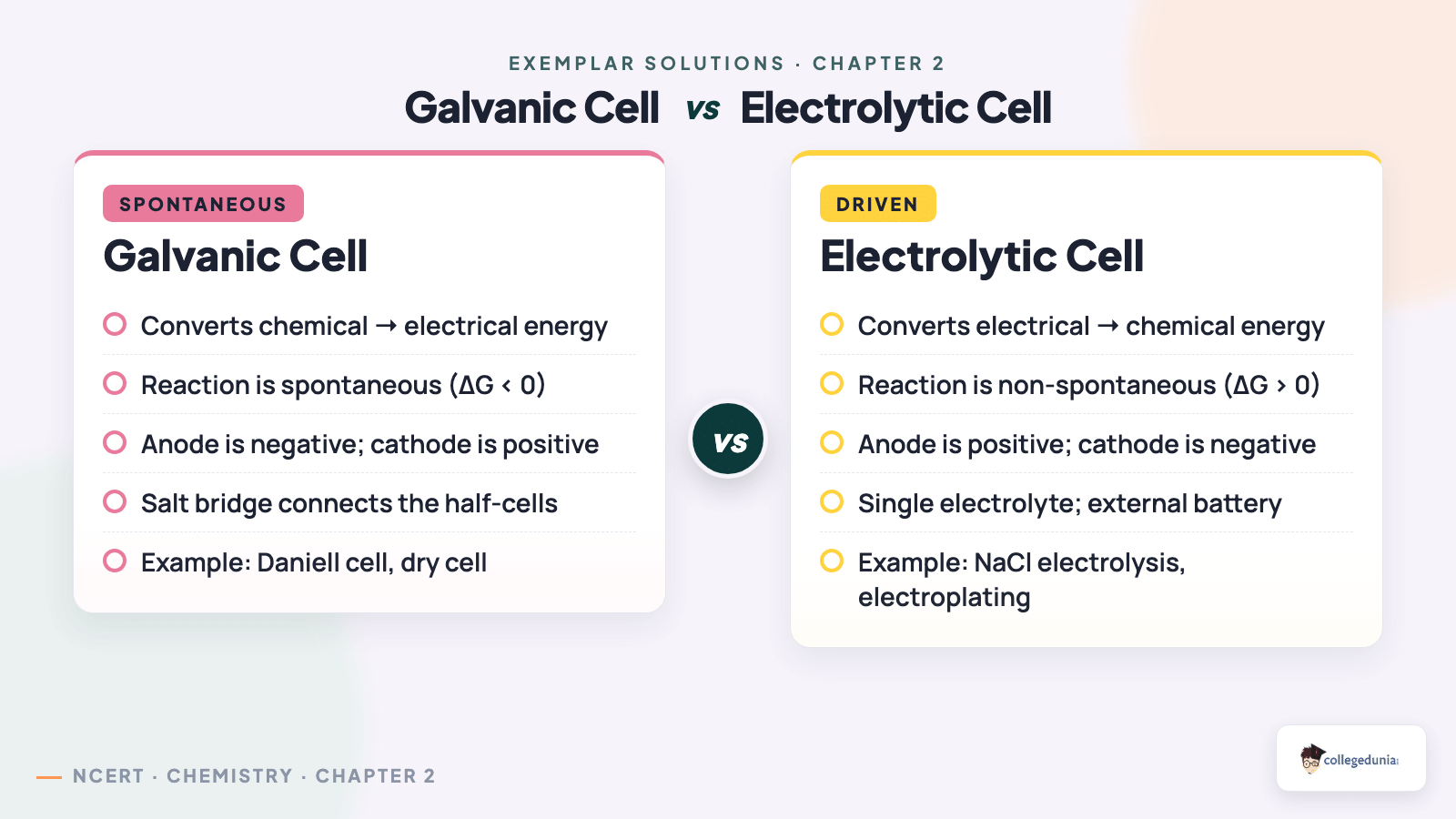 EXEMPLAR SOLUTIONS · CHAPTER 2

Galvanic Cell vs Electrolytic Cell

SPONTANEOUS

Galvanic Cell

Converts chemical → electrical energy

Reaction is spontaneous ($\Delta G < 0$)

Anode is negative; cathode is positive

Salt bridge connects the half-cells

Example: Daniell cell, dry cell

vs

DRIVEN

Electrolytic Cell

Converts electrical → chemical energy

Reaction is non-spontaneous ($\Delta G > 0$)

Anode is positive; cathode is negative

Single electrolyte; external battery

Example: NaCl electrolysis, electroplating

NCERT · CHEMISTRY · CHAPTER 2

collegedunia